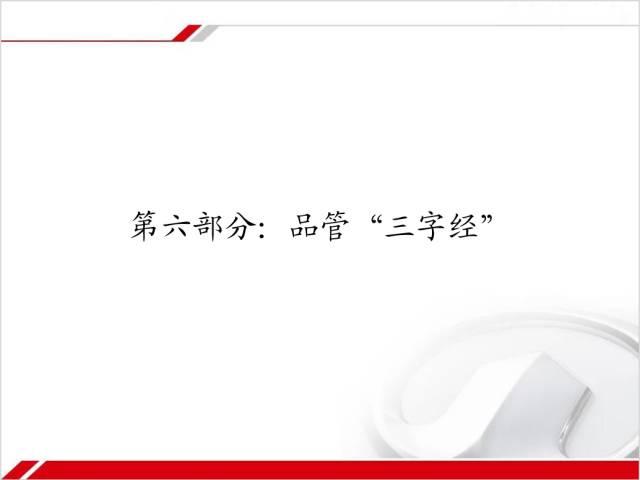 第六部分：品管“三字经”